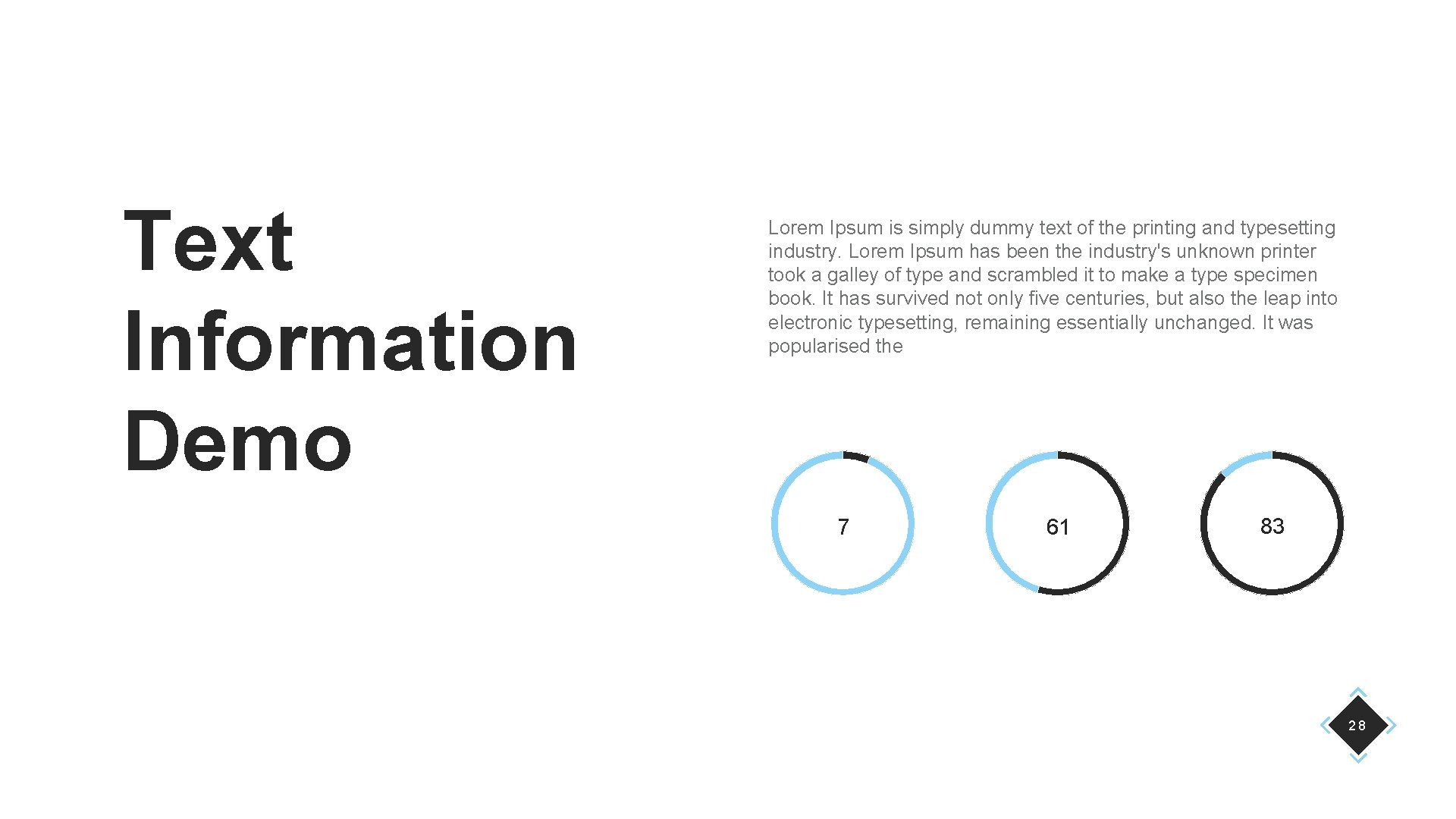 Text Information Demo

Lorem Ipsum is simply dummy text of the printing and typesetting industry. Lorem Ipsum has been the industry's unknown printer took a galley of type and scrambled it to make a type specimen book. It has survived not only five centuries, but also the leap into electronic typesetting, remaining essentially unchanged. It was popularised the

7

61

83

28